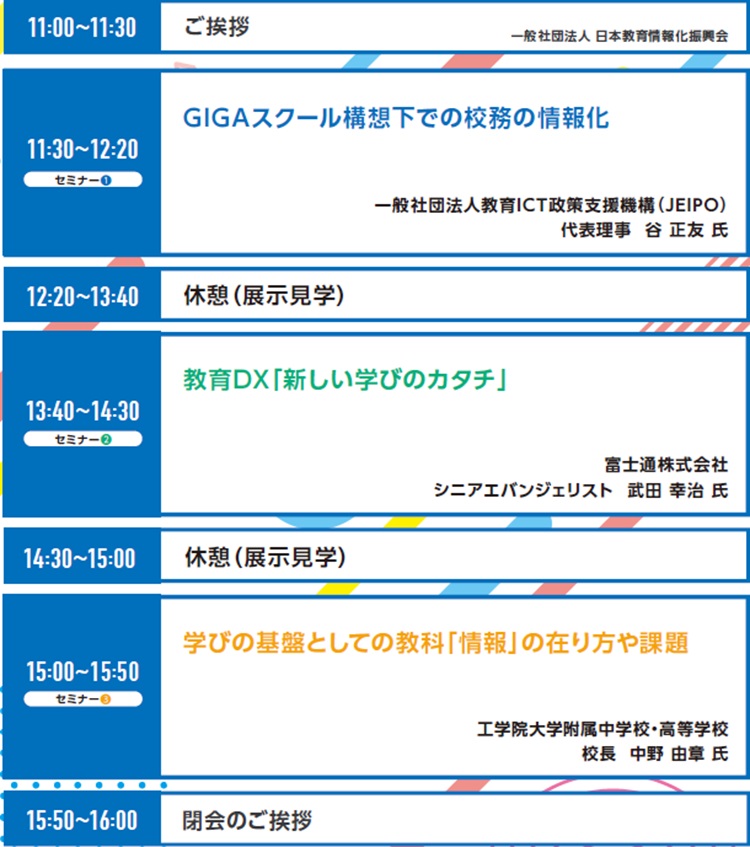 11:00~11:30

ご挨拶

一般社団法人 日本教育情報化振興会

11:30~12:20

セミナー❶

GIGAスクール構想下での校務の情報化

一般社団法人教育ICT政策支援機構（JEIPO）
代表理事　谷 正友 氏

12:20~13:40

休憩（展示見学）

13:40~14:30

セミナー❷

教育DX「新しい学びのカタチ」

富士通株式会社
シニアエバンジェリスト　武田 幸治 氏

14:30~15:00

休憩（展示見学）

15:00~15:50

セミナー❸

学びの基盤としての教科「情報」の在り方や課題

工学院大学附属中学校・高等学校
校長　中野 由章 氏

15:50~16:00

閉会のご挨拶